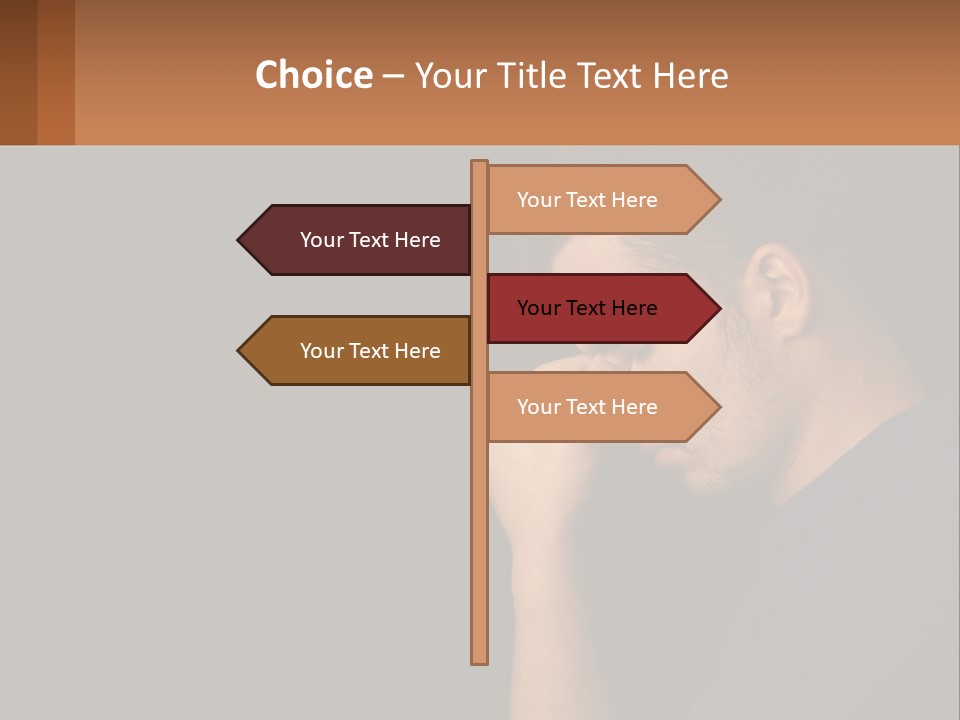 Choice – Your Title Text Here

Your Text Here

Your Text Here

Your Text Here

Your Text Here

Your Text Here